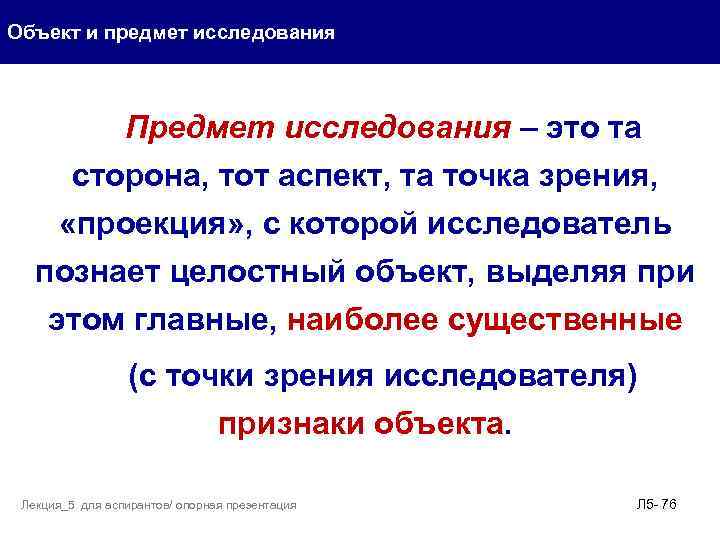 Объект и предмет исследования

Предмет исследования – это та сторона, тот аспект, та точка зрения, «проекция», с которой исследователь познает целостный объект, выделяя при этом главные, наиболее существенные

(с точки зрения исследователя) признаки объекта.

Лекция_5 для аспирантов/ опорная презентация

Л5- 76